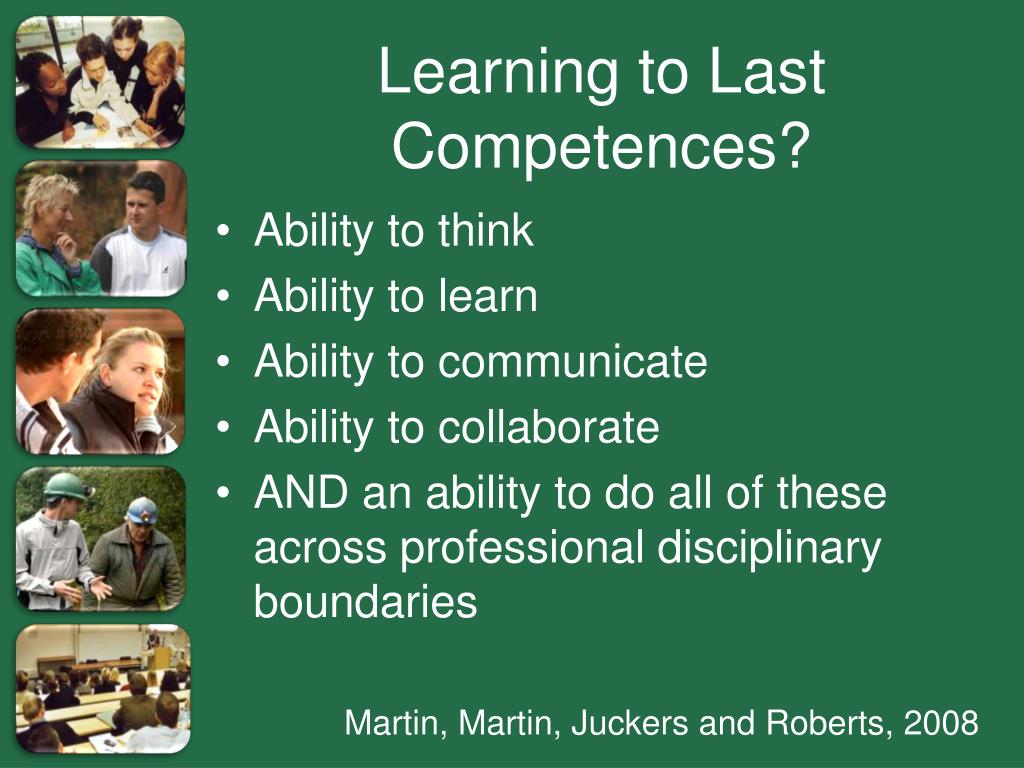 Learning to Last Competences?

• Ability to think
• Ability to learn
• Ability to communicate
• Ability to collaborate
• AND an ability to do all of these across professional disciplinary boundaries

Martin, Martin, Juckers and Roberts, 2008